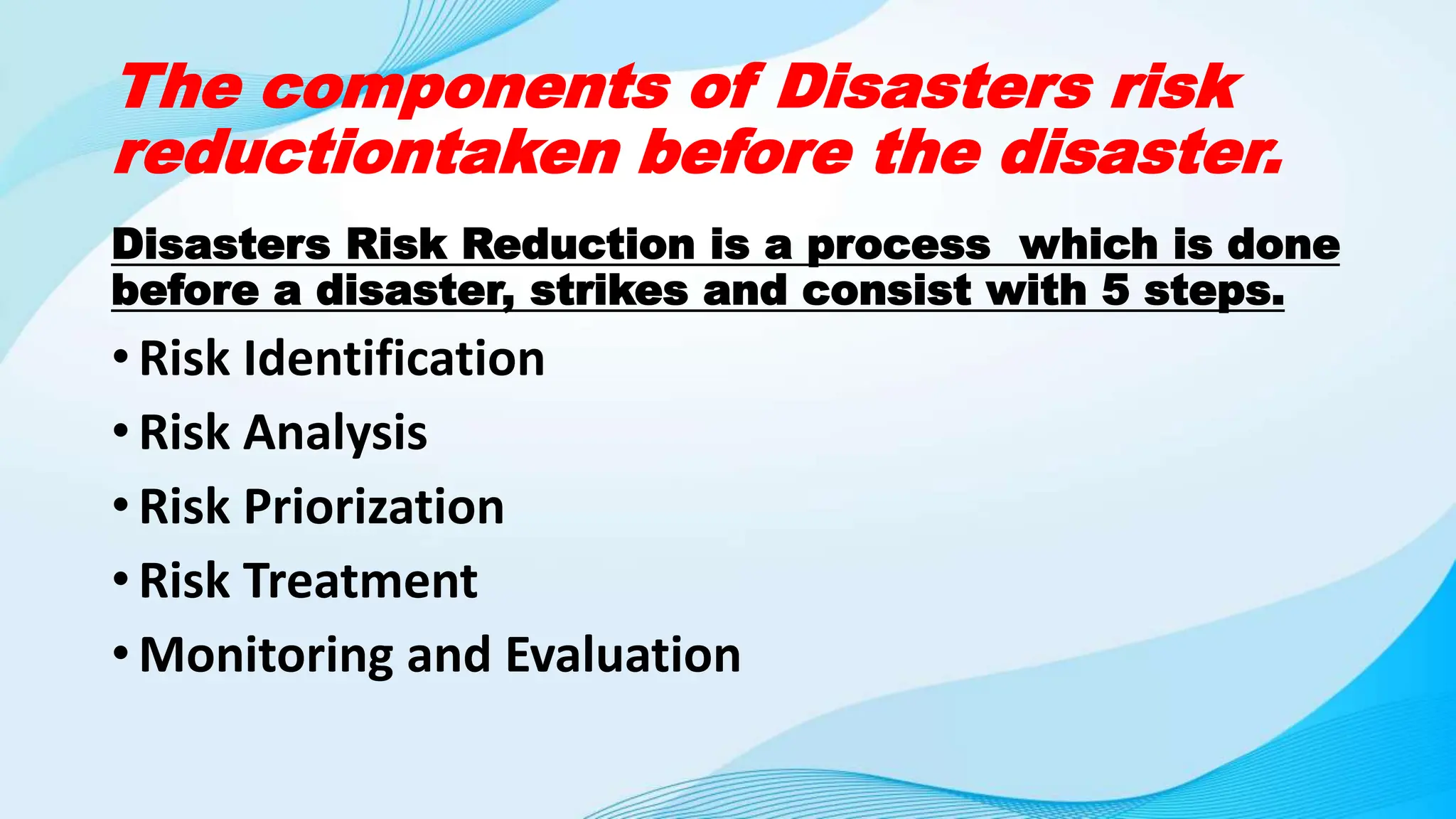 The components of Disasters risk reductiontaken before the disaster.

Disasters Risk Reduction is a process which is done before a disaster, strikes and consist with 5 steps.

• Risk Identification
• Risk Analysis
• Risk Priorization
• Risk Treatment
• Monitoring and Evaluation